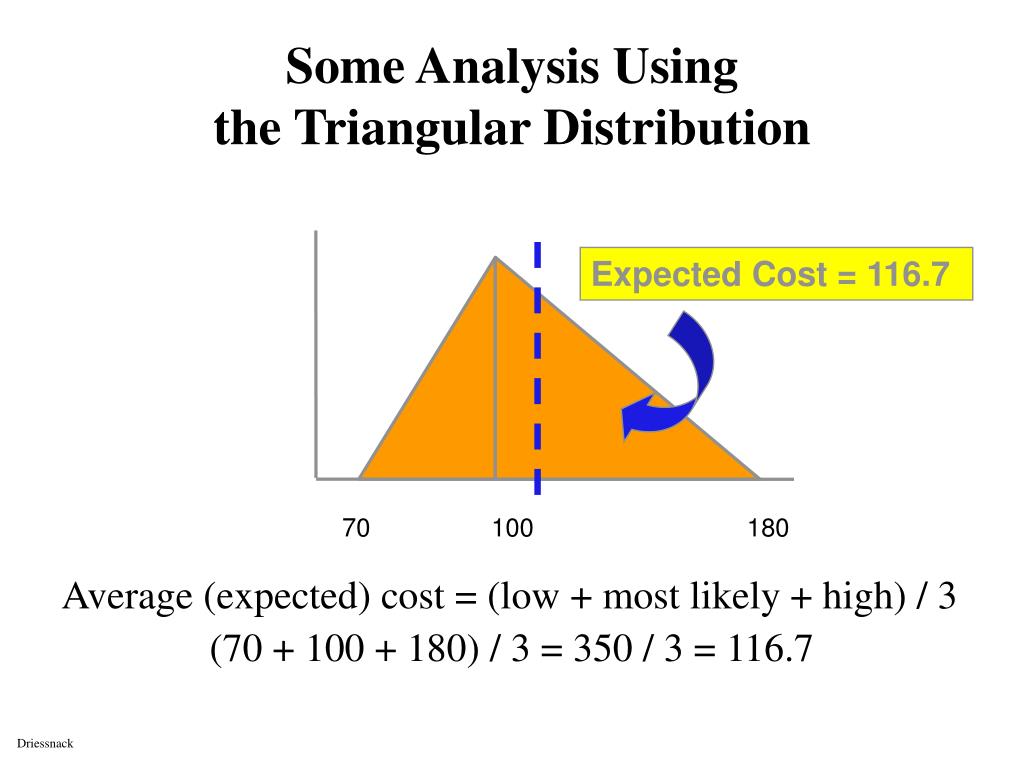 Some Analysis Using
the Triangular Distribution

Expected Cost = 116.7

70
100
180

Average (expected) cost = (low + most likely + high) / 3
(70 + 100 + 180) / 3 = 350 / 3 = 116.7

Driessnack